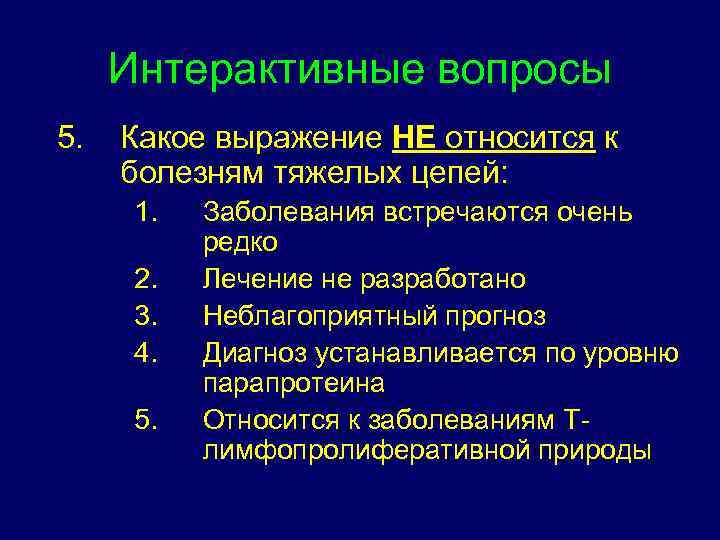 Интерактивные вопросы

5. Какое выражение НЕ относится к болезням тяжелых цепей:

1. Заболевания встречаются очень редко
2. Лечение не разработано
3. Неблагоприятный прогноз
4. Диагноз устанавливается по уровню парапротеина
5. Относится к заболеваниям Т-лимфопролиферативной природы